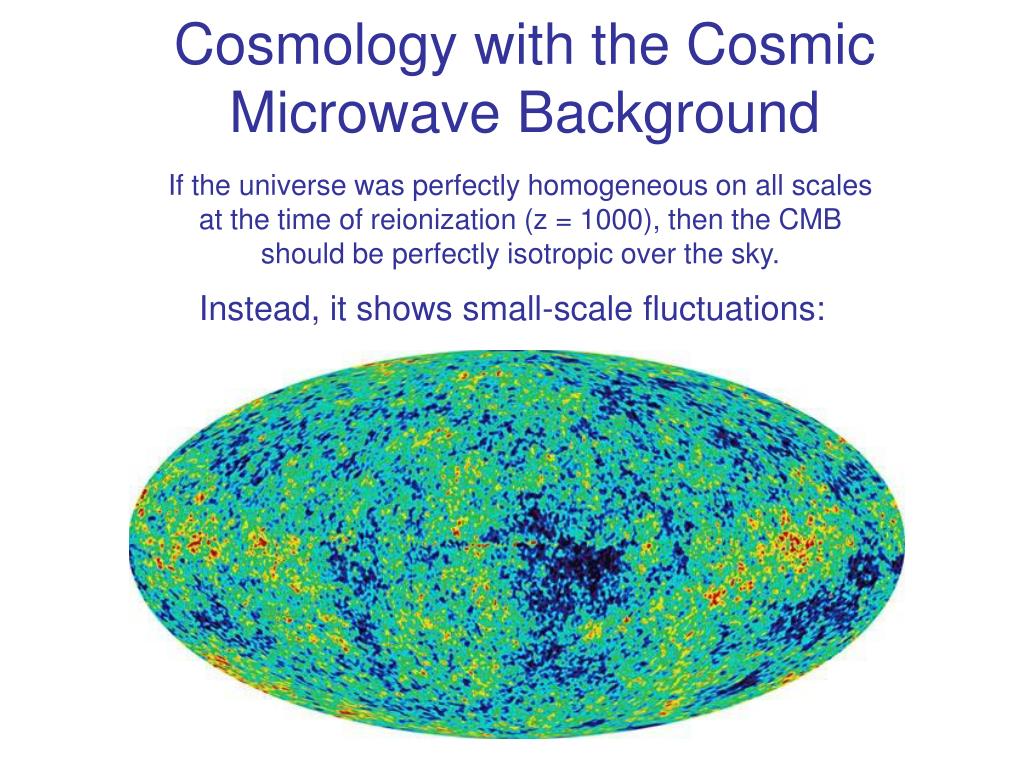 Cosmology with the Cosmic Microwave Background

If the universe was perfectly homogeneous on all scales at the time of reionization (z = 1000), then the CMB should be perfectly isotropic over the sky.

Instead, it shows small-scale fluctuations: